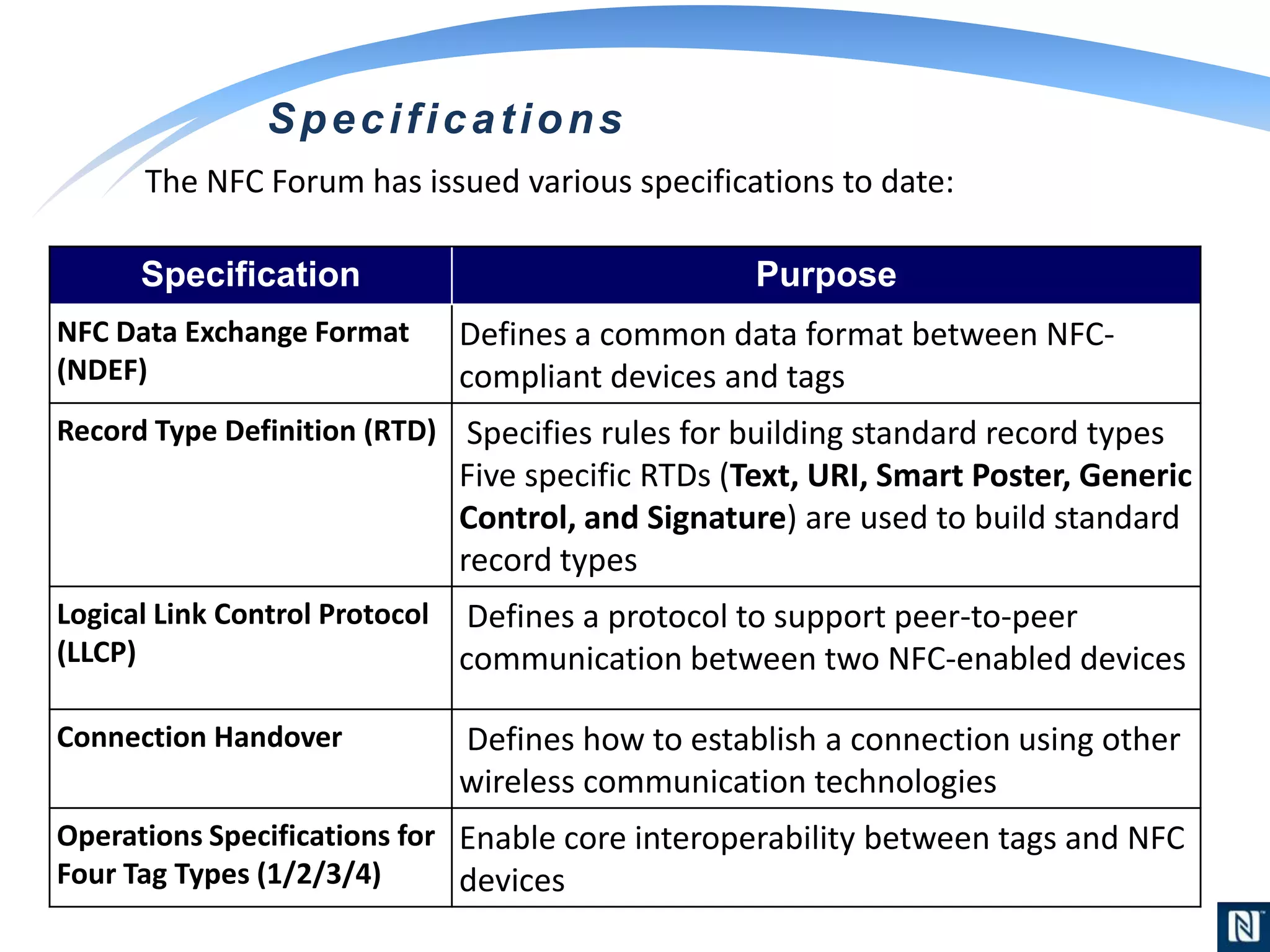 Specifications

The NFC Forum has issued various specifications to date:

| Specification | Purpose |
|---|---|
| NFC Data Exchange Format (NDEF) | Defines a common data format between NFC-compliant devices and tags |
| Record Type Definition (RTD) | Specifies rules for building standard record types Five specific RTDs (Text, URI, Smart Poster, Generic Control, and Signature) are used to build standard record types |
| Logical Link Control Protocol (LLCP) | Defines a protocol to support peer-to-peer communication between two NFC-enabled devices |
| Connection Handover | Defines how to establish a connection using other wireless communication technologies |
| Operations Specifications for Four Tag Types (1/2/3/4) | Enable core interoperability between tags and NFC devices |